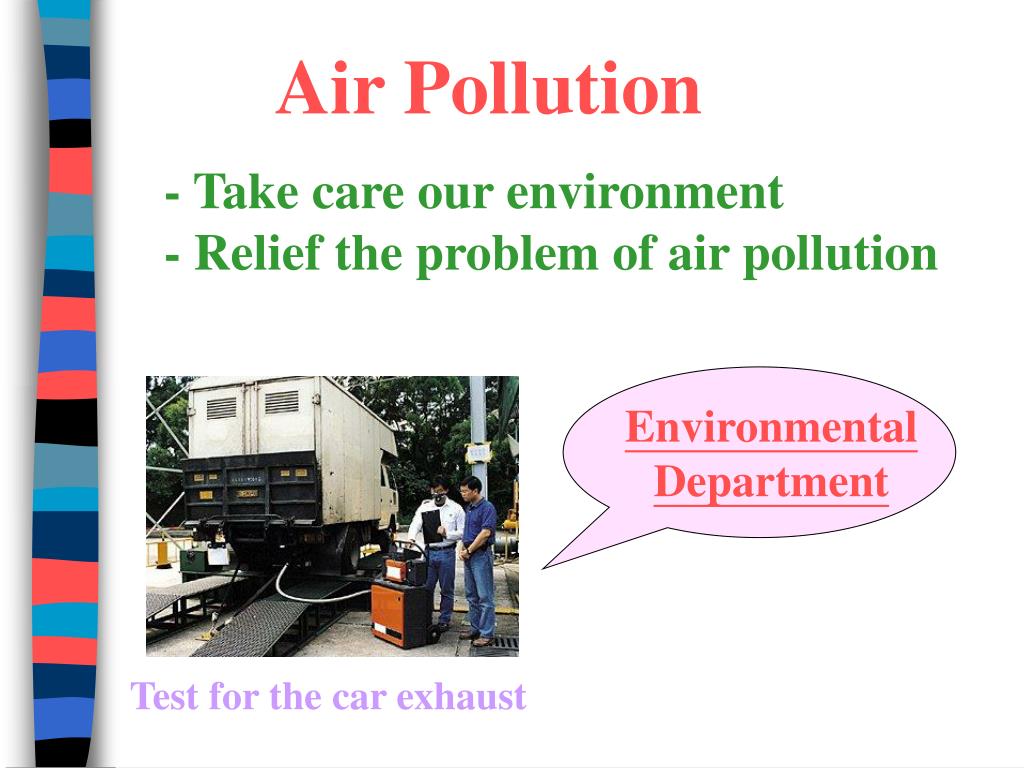 Air Pollution

- Take care our environment
- Relief the problem of air pollution

Environmental Department

Test for the car exhaust